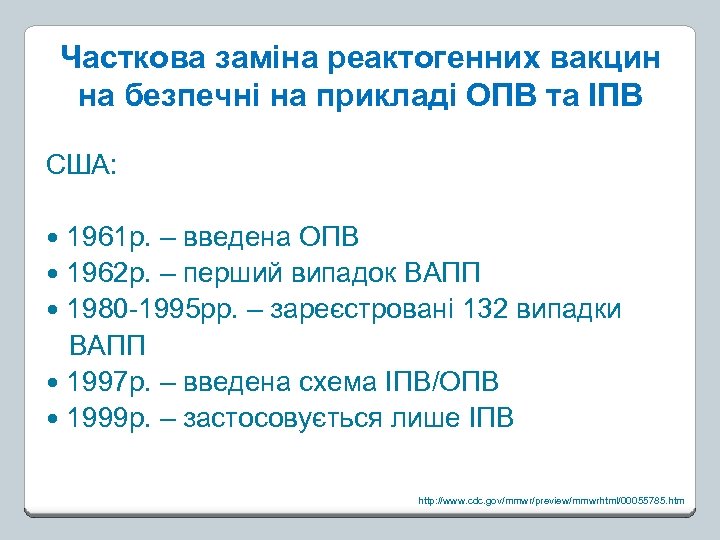 Часткова заміна реактогенних вакцин на безпечні на прикладі ОПВ та ІПВ

США:

• 1961р. – введена ОПВ
• 1962р. – перший випадок ВАПП
• 1980-1995рр. – зареєстровані 132 випадки ВАПП
• 1997р. – введена схема ІПВ/ОПВ
• 1999р. – застосовується лише ІПВ

http://www.cdc.gov/mmwr/preview/mmwrhtml/00055785.htm